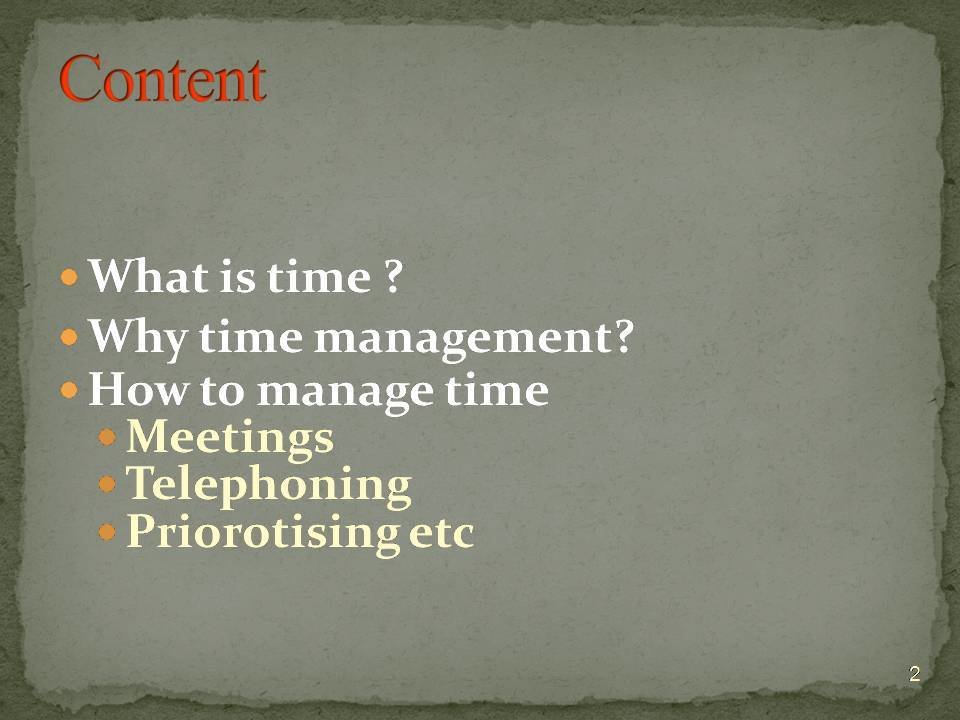 Content

- What is time ?
- Why time management?
- How to manage time
  - Meetings
  - Telephoning
  - Priorotising etc

2